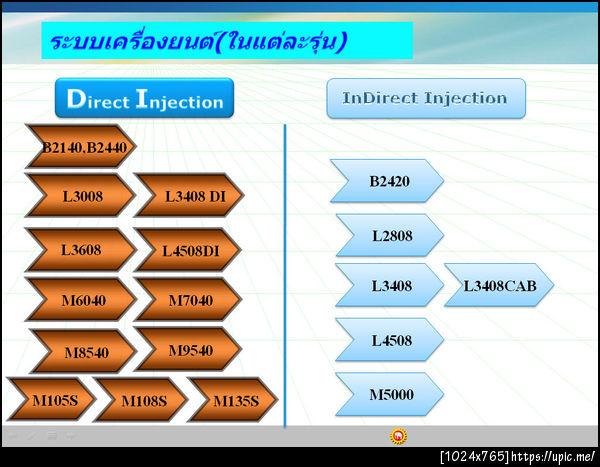 ระบบเครื่องยนต์(ในแต่ละรุ่น)

Direct Injection

B2140,B2440

L3008

L3408 DI

L3608

L4508DI

M6040

M7040

M8540

M9540

M105S

M108S

M135S

InDirect Injection

B2420

L2808

L3408

L3408CAB

L4508

M5000

[1024x765] https://upic.me/